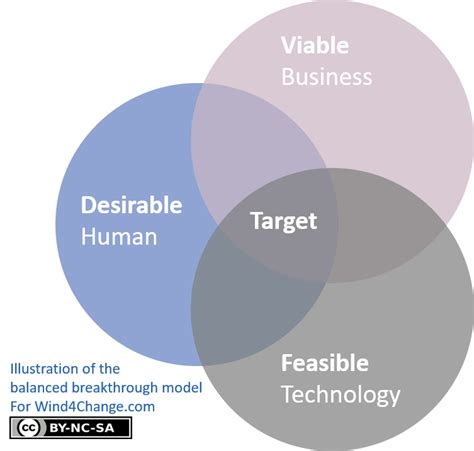 Viable
Business

Desirable
Human

Target

Feasible
Technology

Illustration of the
balanced breakthrough model
For Wind4Change.com

cc BY-NC-SA